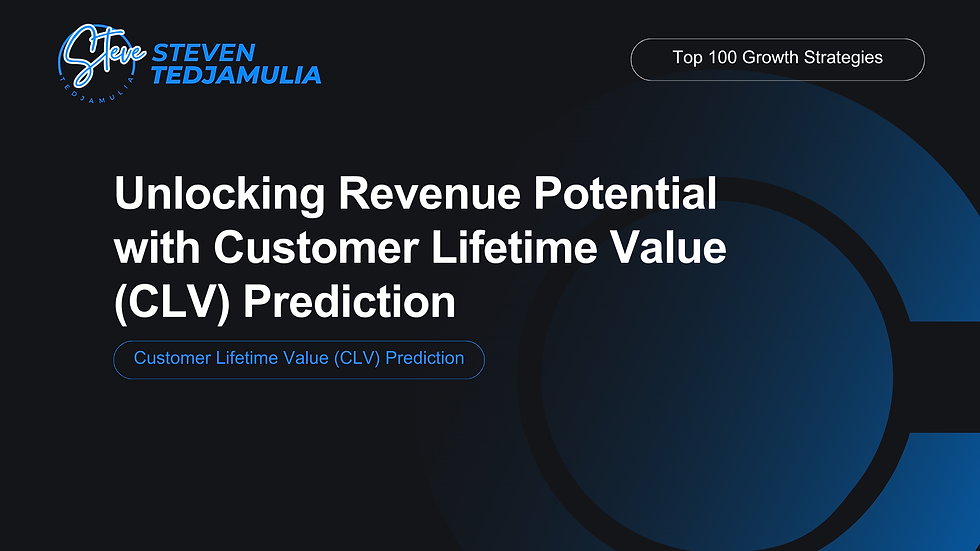 Steve
TEDJAMULIA
STEVEN TEDJAMULIA

Top 100 Growth Strategies

Unlocking Revenue Potential with Customer Lifetime Value (CLV) Prediction

Customer Lifetime Value (CLV) Prediction